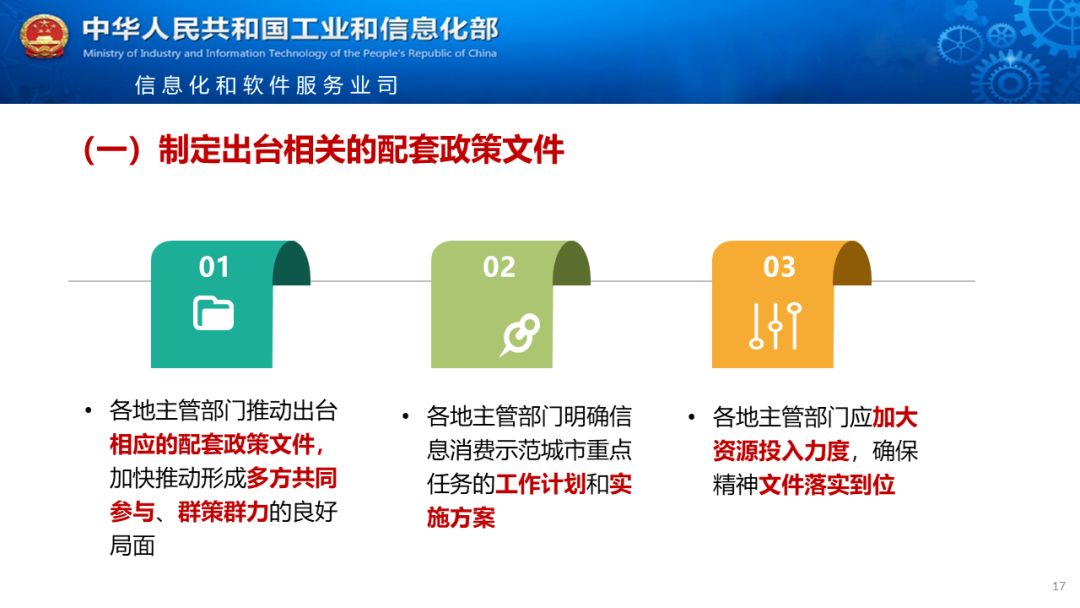 中华人民共和国工业和信息化部
Ministry of Industry and Information Technology of the People's Republic of China
信息化和软件服务业司

（一）制定出台相关的配套政策文件

01

02

03

• 各地主管部门推动出台相应的配套政策文件，加快推动形成多方共同参与、群策群力的良好局面

• 各地主管部门明确信息消费示范城市重点任务的工作计划和实施方案

• 各地主管部门应加大资源投入力度，确保精神文件落实到位

17